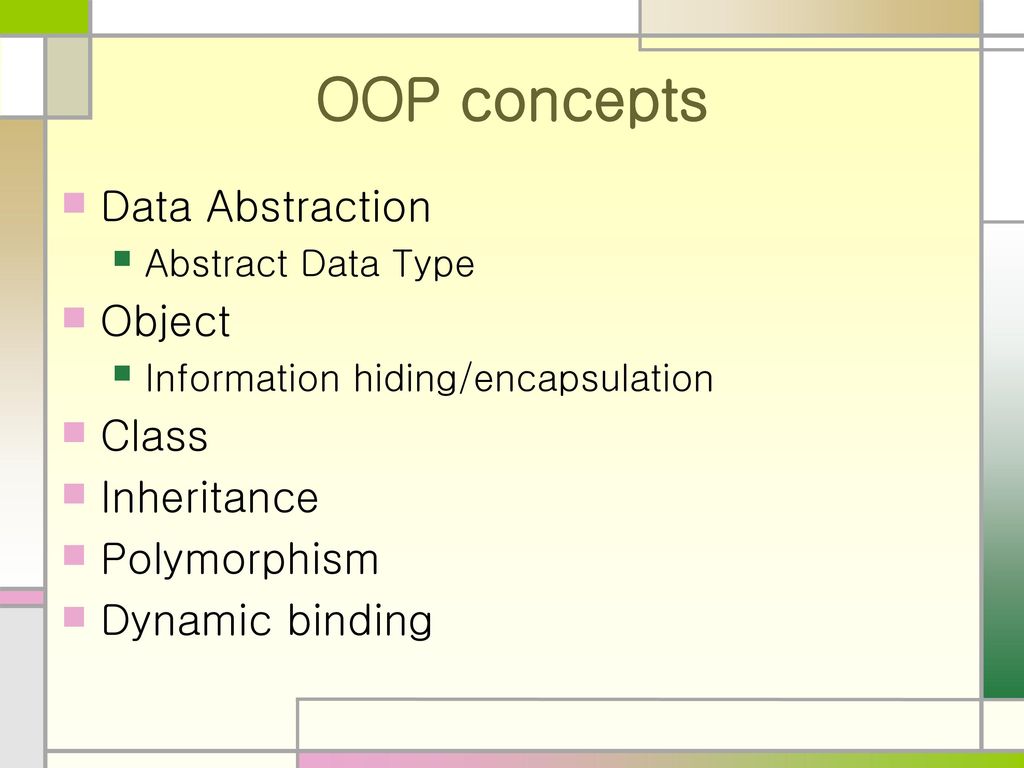 OOP concepts

Data Abstraction
Abstract Data Type
Object
Information hiding/encapsulation
Class
Inheritance
Polymorphism
Dynamic binding